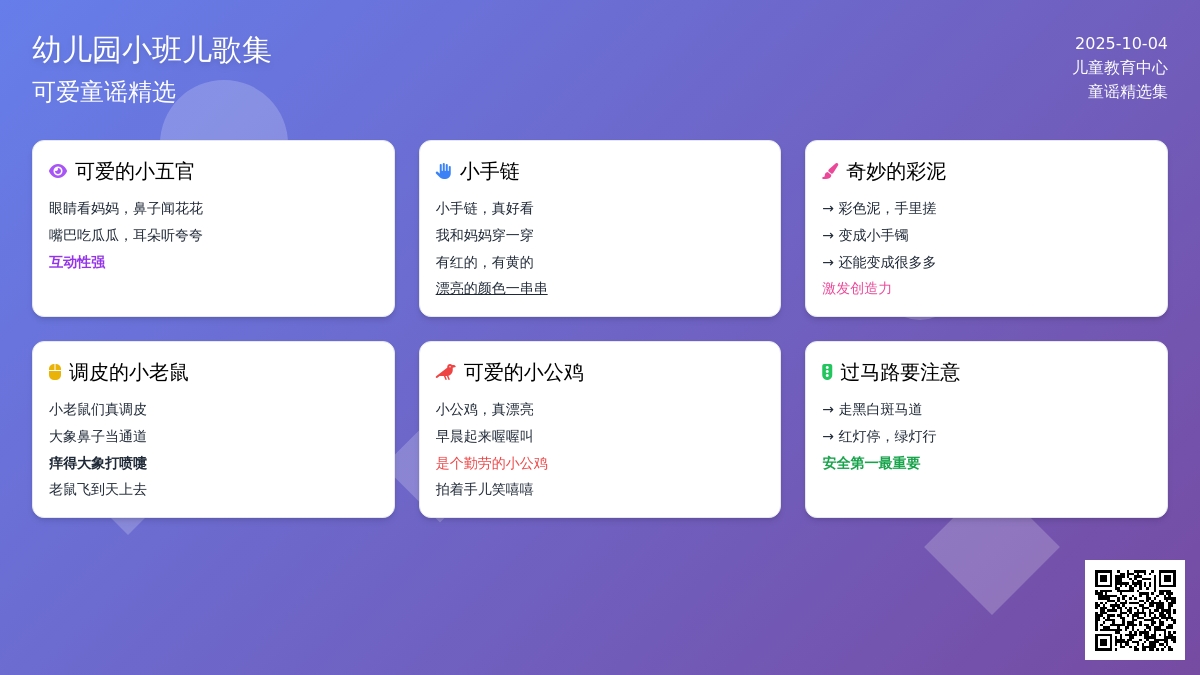 幼儿园小班儿歌集
可爱童谣精选

2025-10-04
儿童教育中心
童谣精选集

可爱的小五官

眼睛看妈妈，鼻子闻花花
嘴巴吃瓜瓜，耳朵听夸夸
互动性强

小手链

小手链，真好看
我和妈妈穿一穿
有红的，有黄的
漂亮的颜色一串串

奇妙的彩泥

→ 彩色泥，手里搓
→ 变成小手镯
→ 还能变成很多多
激发创造力

调皮的小老鼠

小老鼠们真调皮
大象鼻子当通道
痒得大象打喷嚏
老鼠飞到天上去

可爱的小公鸡

小公鸡，真漂亮
早晨起来喔喔叫
是个勤劳的小公鸡
拍着手儿笑嘻嘻

过马路要注意

→ 走黑白斑马道
→ 红灯停，绿灯行
安全第一最重要